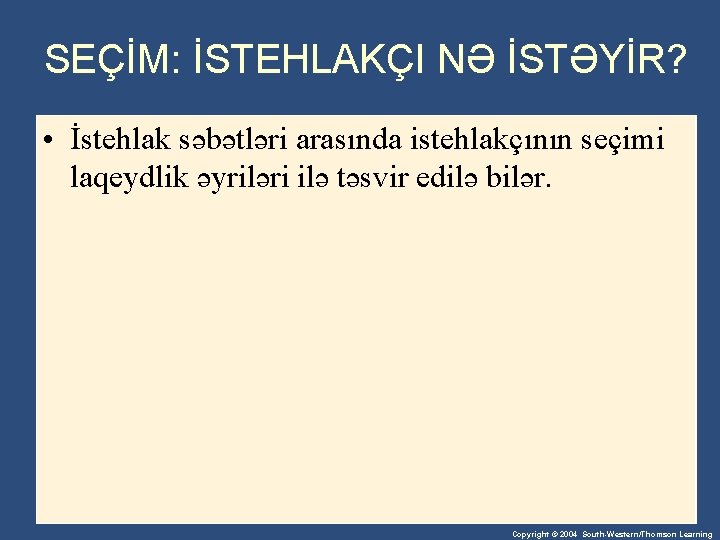 SEÇİM: İSTEHLAKÇI NƏ İSTƏYİR?

• İstehlak səbətləri arasında istehlakçının seçimi laqeydlik əyriləri ilə təsvir edilə bilər.

Copyright © 2004 South-Western/Thomson Learning